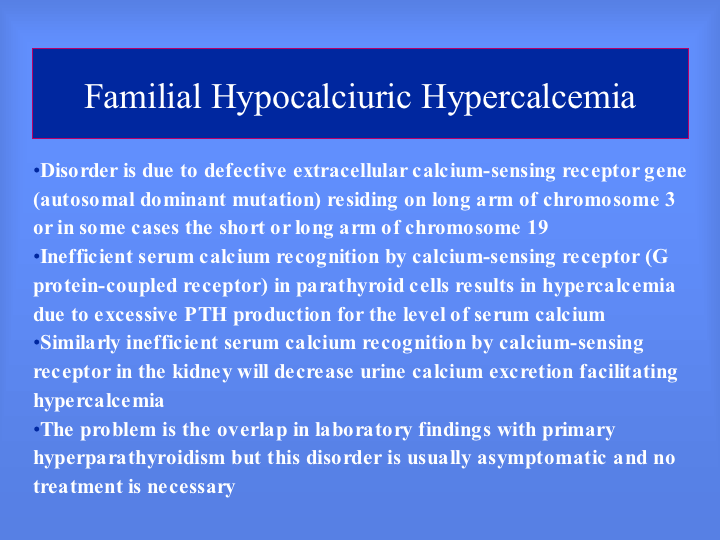 Familial Hypocalciuric Hypercalcemia

•Disorder is due to defective extracellular calcium-sensing receptor gene (autosomal dominant mutation) residing on long arm of chromosome 3 or in some cases the short or long arm of chromosome 19

•Inefficient serum calcium recognition by calcium-sensing receptor (G protein-coupled receptor) in parathyroid cells results in hypercalcemia due to excessive PTH production for the level of serum calcium

•Similarly inefficient serum calcium recognition by calcium-sensing receptor in the kidney will decrease urine calcium excretion facilitating hypercalcemia

•The problem is the overlap in laboratory findings with primary hyperparathyroidism but this disorder is usually asymptomatic and no treatment is necessary